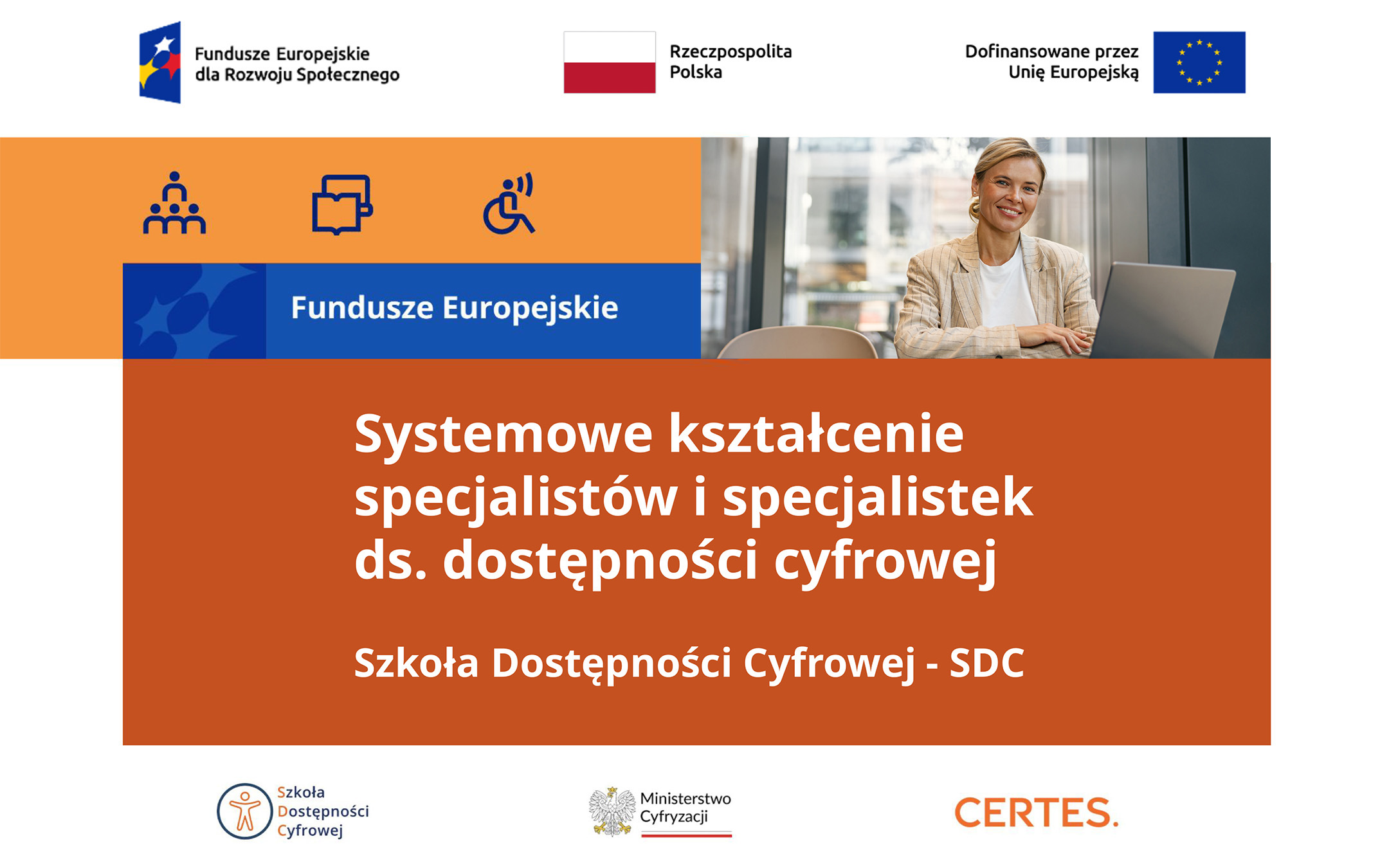 Fundusze Europejskie dla Rozwoju Społecznego

Rzeczpospolita Polska

Dofinansowane przez Unię Europejską

Fundusze Europejskie

Systemowe kształcenie specjalistów i specjalistek ds. dostępności cyfrowej

Szkoła Dostępności Cyfrowej - SDC

Szkoła Dostępności Cyfrowej

Ministerstwo Cyfryzacji

CERTES.